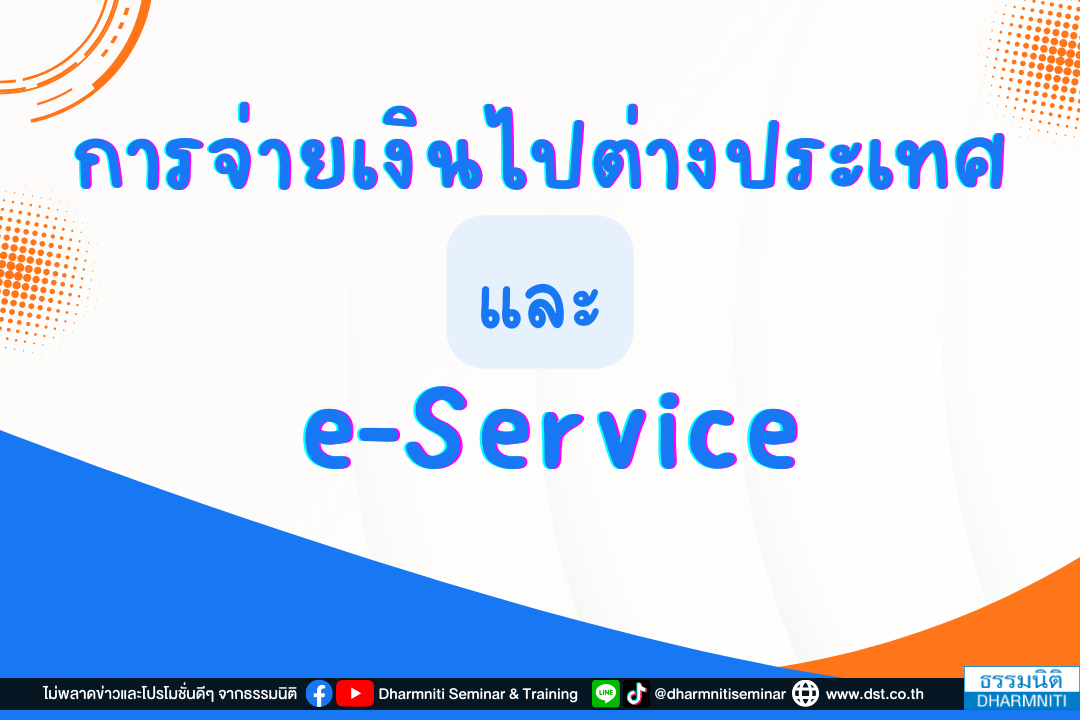 การจ่ายเงินไปต่างประเทศ

และ

e-Service

ไม่พลาดข่าวและโปรโมชั่นดีๆ จากธรรมนิติ Dharmniti Seminar & Training LINE @dharmnitiseminar www.dst.co.th

ธรรมนิติ
DHARMNITI